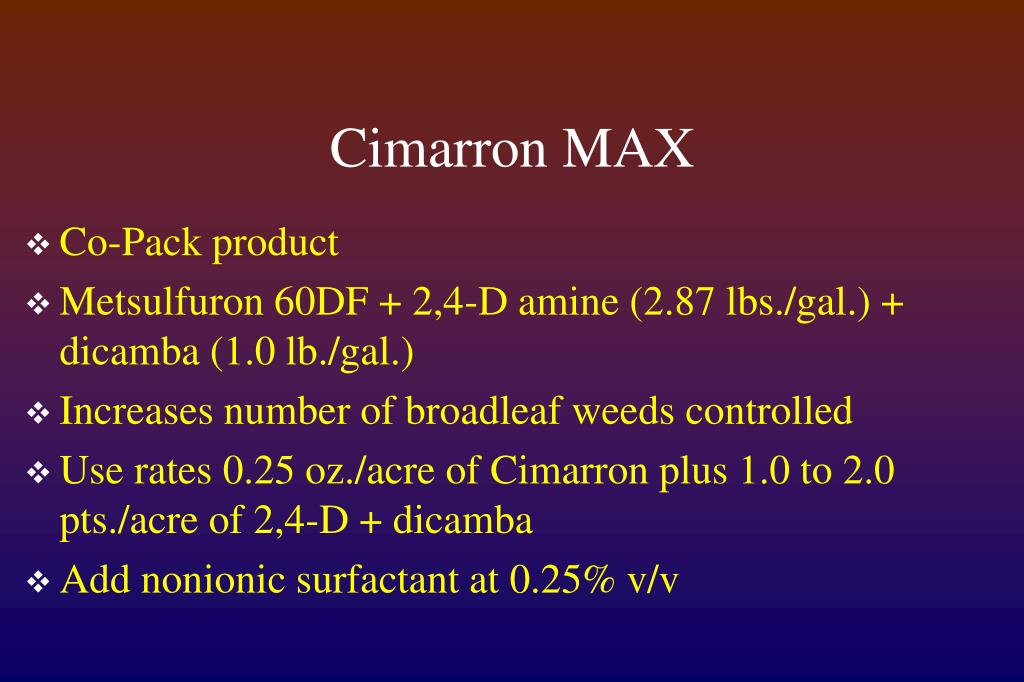 Cimarron MAX

❖ Co-Pack product
❖ Metsulfuron 60DF + 2,4-D amine (2.87 lbs./gal.) + dicamba (1.0 lb./gal.)
❖ Increases number of broadleaf weeds controlled
❖ Use rates 0.25 oz./acre of Cimarron plus 1.0 to 2.0 pts./acre of 2,4-D + dicamba
❖ Add nonionic surfactant at 0.25% v/v